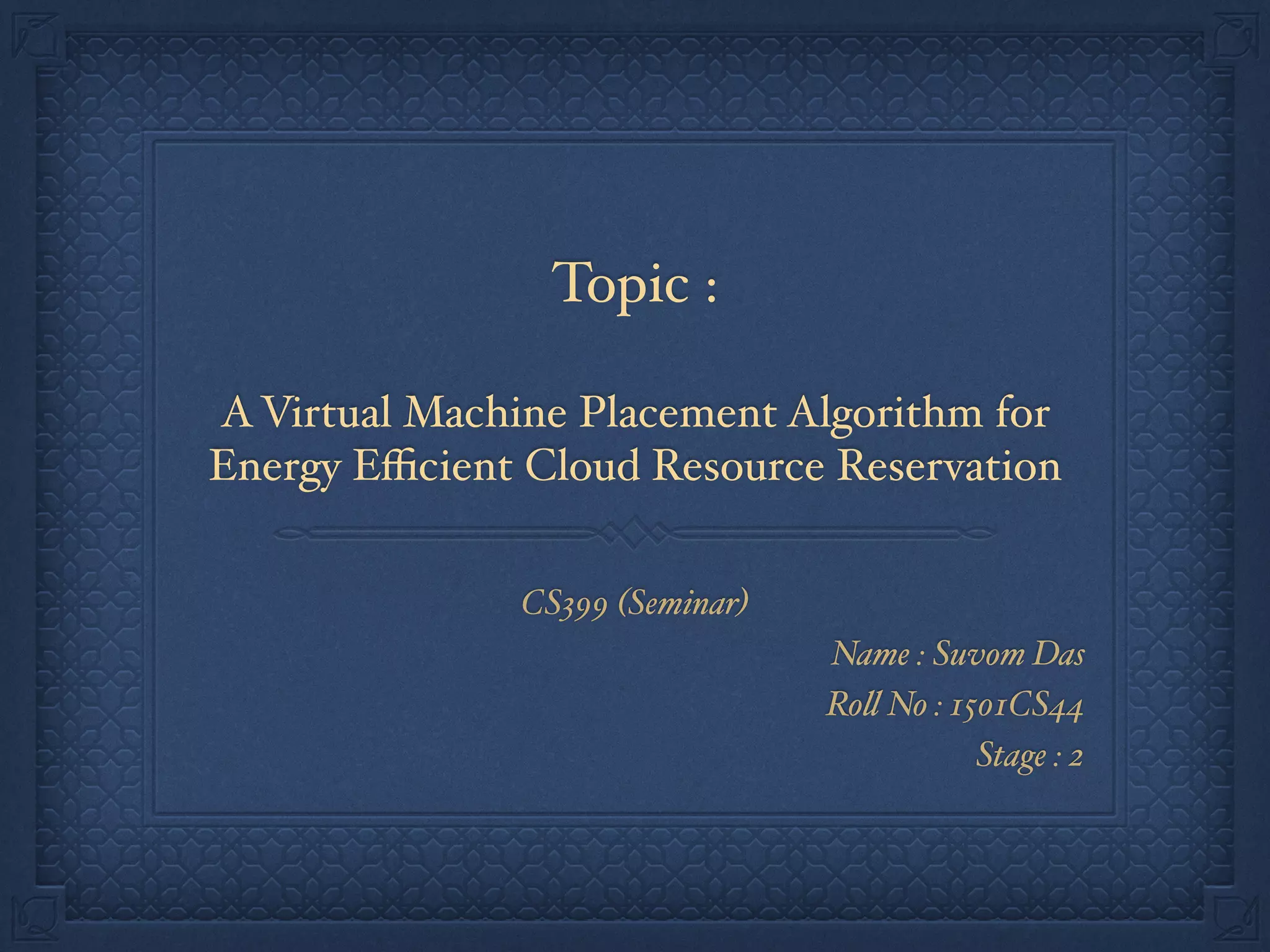 Topic :

A Virtual Machine Placement Algorithm for Energy Efficient Cloud Resource Reservation

CS399 (Seminar)

Name : Suvom Das

Roll No : 1501CS44

Stage : 2